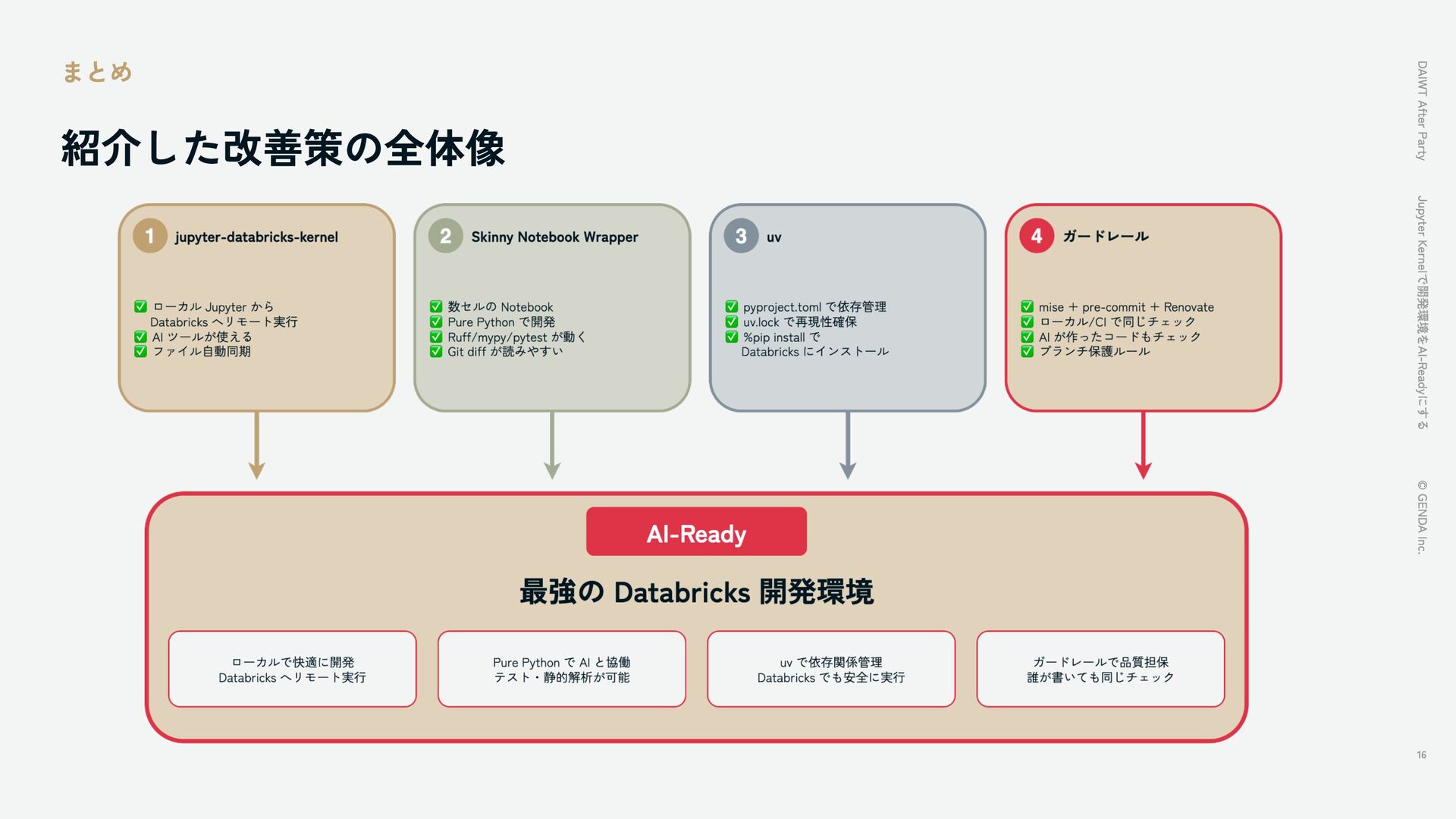 まとめ

紹介した改善策の全体像

1 jupyter-databricks-kernel

✅ ローカル Jupyter から Databricks へリモート実行
✅ AI ツールが使える
✅ ファイル自動同期

2 Skinny Notebook Wrapper

✅ 数セルの Notebook
✅ Pure Python で開発
✅ Ruff/mypy/pytest が動く
✅ Git diff が読みやすい

3 uv

✅ pyproject.toml で依存管理
✅ uv.lock で再現性確保
✅ %pip install で Databricks にインストール

4 ガードレール

✅ mise + pre-commit + Renovate
✅ ローカル/CI で同じチェック
✅ AI が作ったコードもチェック
✅ ブランチ保護ルール

AI-Ready

最強の Databricks 開発環境

ローカルで快適に開発
Databricks へリモート実行

Pure Python で AI と協働
テスト・静的解析が可能

uv で依存関係管理
Databricks でも安全に実行

ガードレールで品質担保
誰が書いても同じチェック

DAIWT After Party

Jupyter Kernelで開発環境をAI-Readyにする

© GENDA Inc.

16